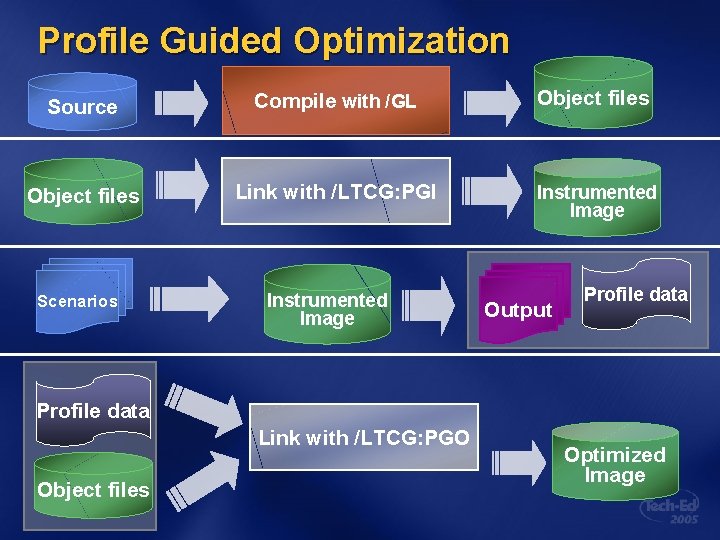 Profile Guided Optimization

Source

Compile with /GL

Object files

Object files

Link with /LTCG:PGI

Instrumented Image

Scenarios

Instrumented Image

Output

Profile data

Profile data

Object files

Link with /LTCG:PGO

Optimized Image

Tech·Ed 2005